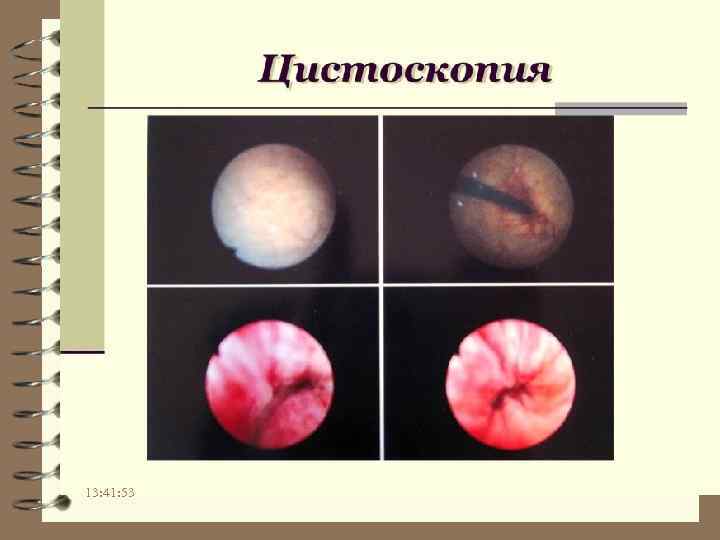 Цистоскопия

13:41:53